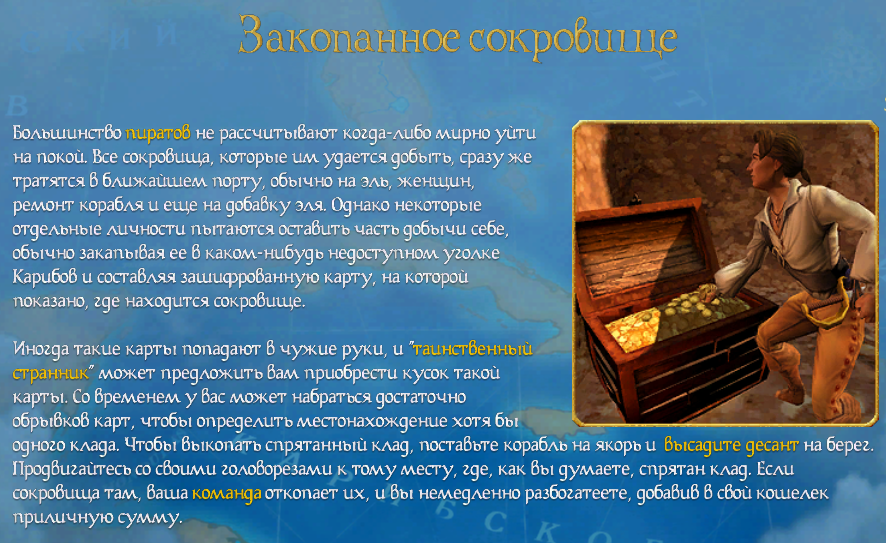 Закопанное сокровище

Большинство пиратов не рассчитывают когда-либо мирно уйти на покой. Все сокровища, которые им удается добыть, сразу же тратятся в ближайшем порту, обычно на эль, женщин, ремонт корабля и еще на добавку эля. Однако некоторые отдельные личности пытаются оставить часть добычи себе, обычно закапывая ее в каком-нибудь недоступном уголке Карибов и составляя зашифрованную карту, на которой показано, где находится сокровище.

Иногда такие карты попадают в чужие руки, и "таинственный странник" может предложить вам приобрести кусок такой карты. Со временем у вас может набраться достаточно обрывков карт, чтобы определить местонахождение хотя бы одного клада. Чтобы выкопать спрятанный клад, поставьте корабль на якорь и высадите десант на берег. Продвигайтесь со своими головорезами к тому месту, где, как вы думаете, спрятан клад. Если сокровища там, ваша команда откопает их, и вы немедленно разбогатеете, добавив в свой кошелек приличную сумму.